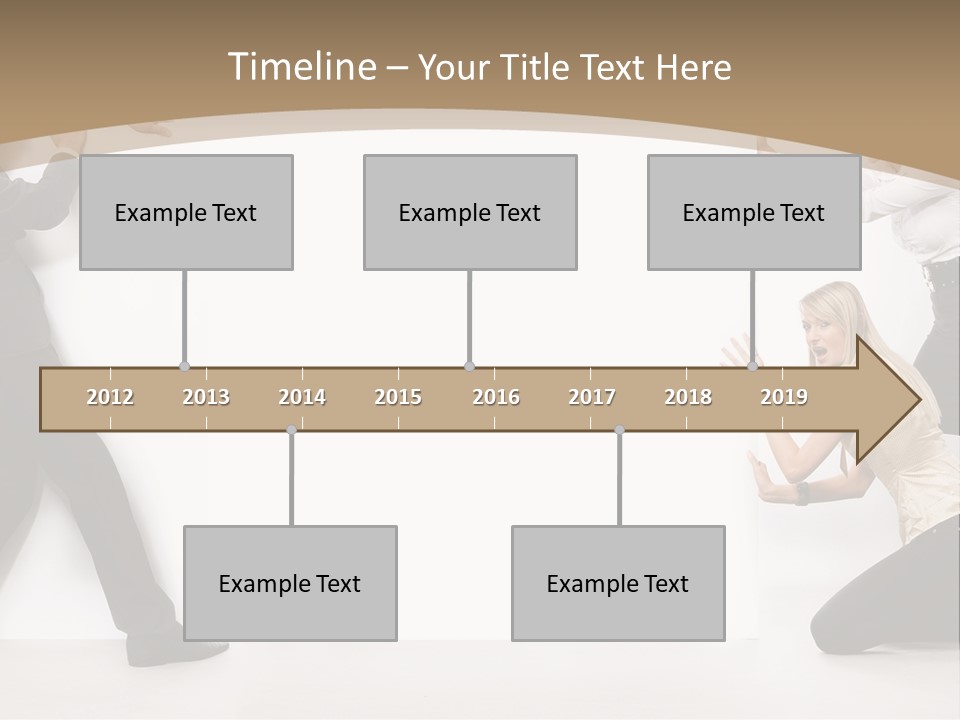 Timeline – Your Title Text Here

Example Text

Example Text

Example Text

2012 2013 2014 2015 2016 2017 2018 2019

Example Text

Example Text